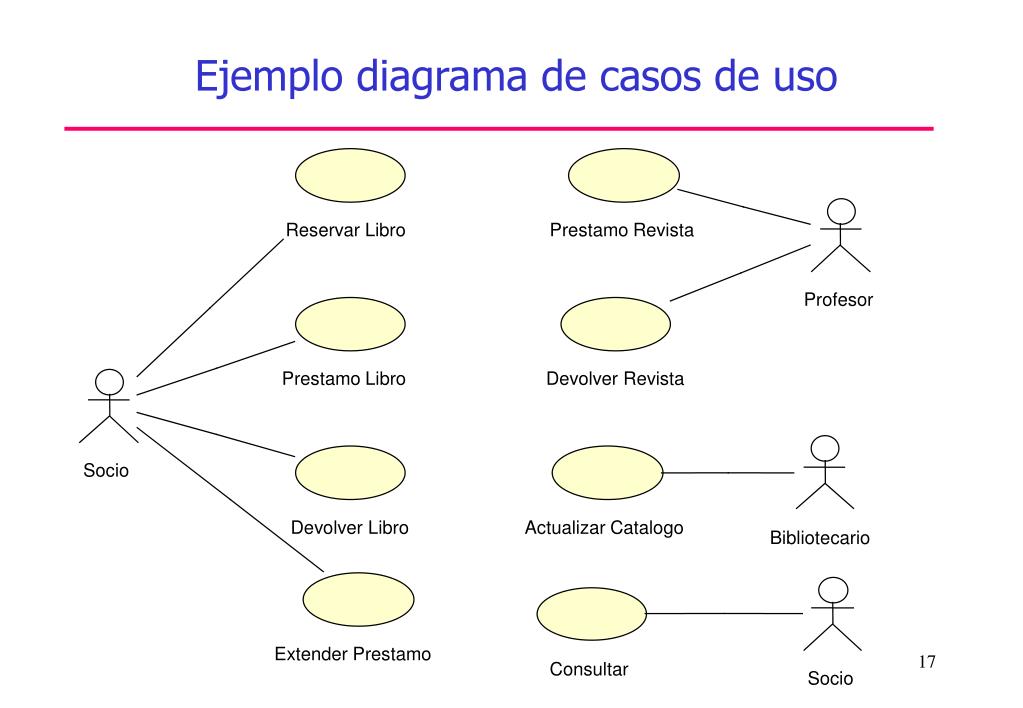 Ejemplo diagrama de casos de uso

Reservar Libro

Prestamo Libro

Socio

Devolver Libro

Extender Prestamo

Prestamo Revista

Profesor

Devolver Revista

Actualizar Catalogo

Bibliotecario

Consultar

Socio

17